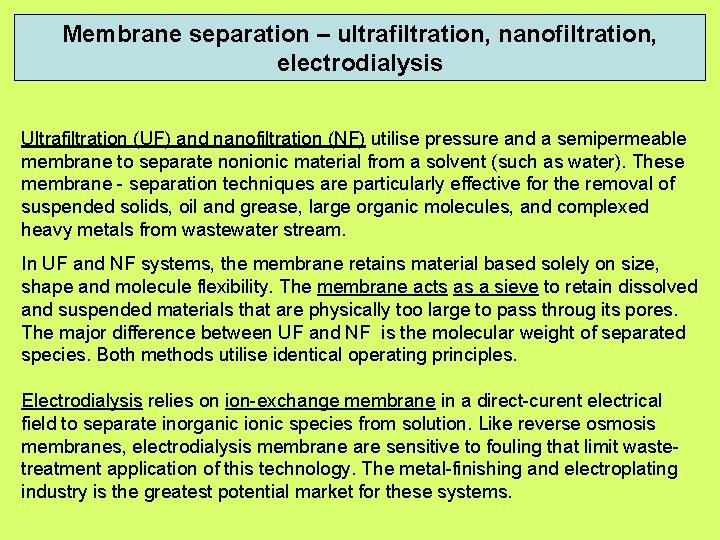 Membrane separation – ultrafiltration, nanofiltration, electrodialysis

Ultrafiltration (UF) and nanofiltration (NF) utilise pressure and a semipermeable membrane to separate nonionic material from a solvent (such as water). These membrane - separation techniques are particularly effective for the removal of suspended solids, oil and grease, large organic molecules, and complexed heavy metals from wastewater stream.

In UF and NF systems, the membrane retains material based solely on size, shape and molecule flexibility. The membrane acts as a sieve to retain dissolved and suspended materials that are physically too large to pass throug its pores. The major difference between UF and NF is the molecular weight of separated species. Both methods utilise identical operating principles.

Electrodialysis relies on ion-exchange membrane in a direct-curent electrical field to separate inorganic ionic species from solution. Like reverse osmosis membranes, electrodialysis membrane are sensitive to fouling that limit waste-treatment application of this technology. The metal-finishing and electroplating industry is the greatest potential market for these systems.